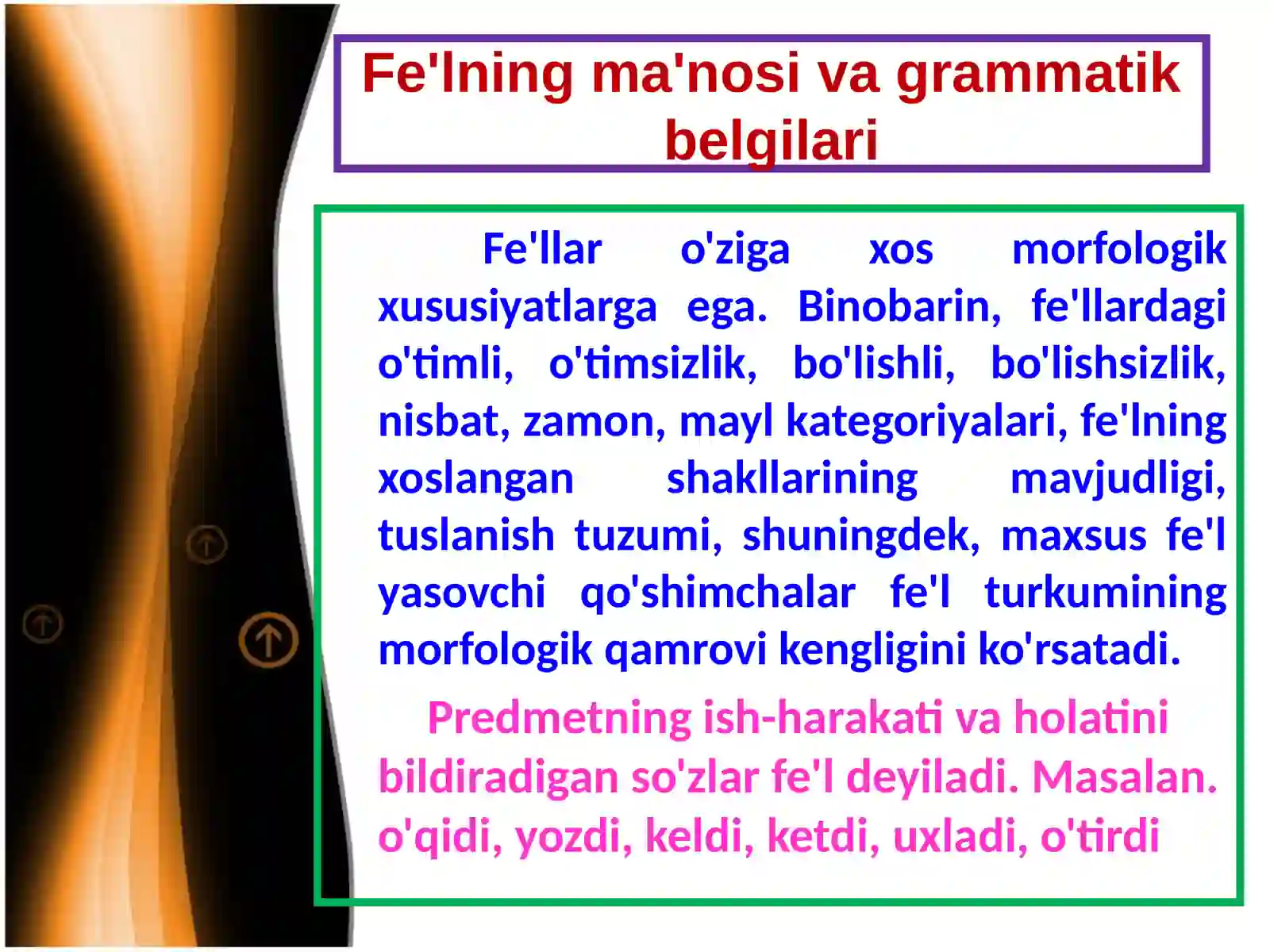 Fe'lning ma'nosi va grammatik belgilari

Fe'llar o'ziga xos morfologik xususiyatlarga ega. Binobarin, fe'llardagi o'timli, o'timsizlik, bo'lishli, bo'lishsizlik, nisbat, zamon, mayl kategoriyalari, fe'lning xoslangan shakllarining mavjudligi, tuslanish tuzumi, shuningdek, maxsus fe'l yasovchi qo'shimchalar fe'l turkumining morfologik qamrovi kengligini ko'rsatadi.

Predmetning ish-harakati va holatini bildiradigan so'zlar fe'l deyiladi. Masalan. o'qidi, yozdi, keldi, ketdi, uxladi, o'tirdi